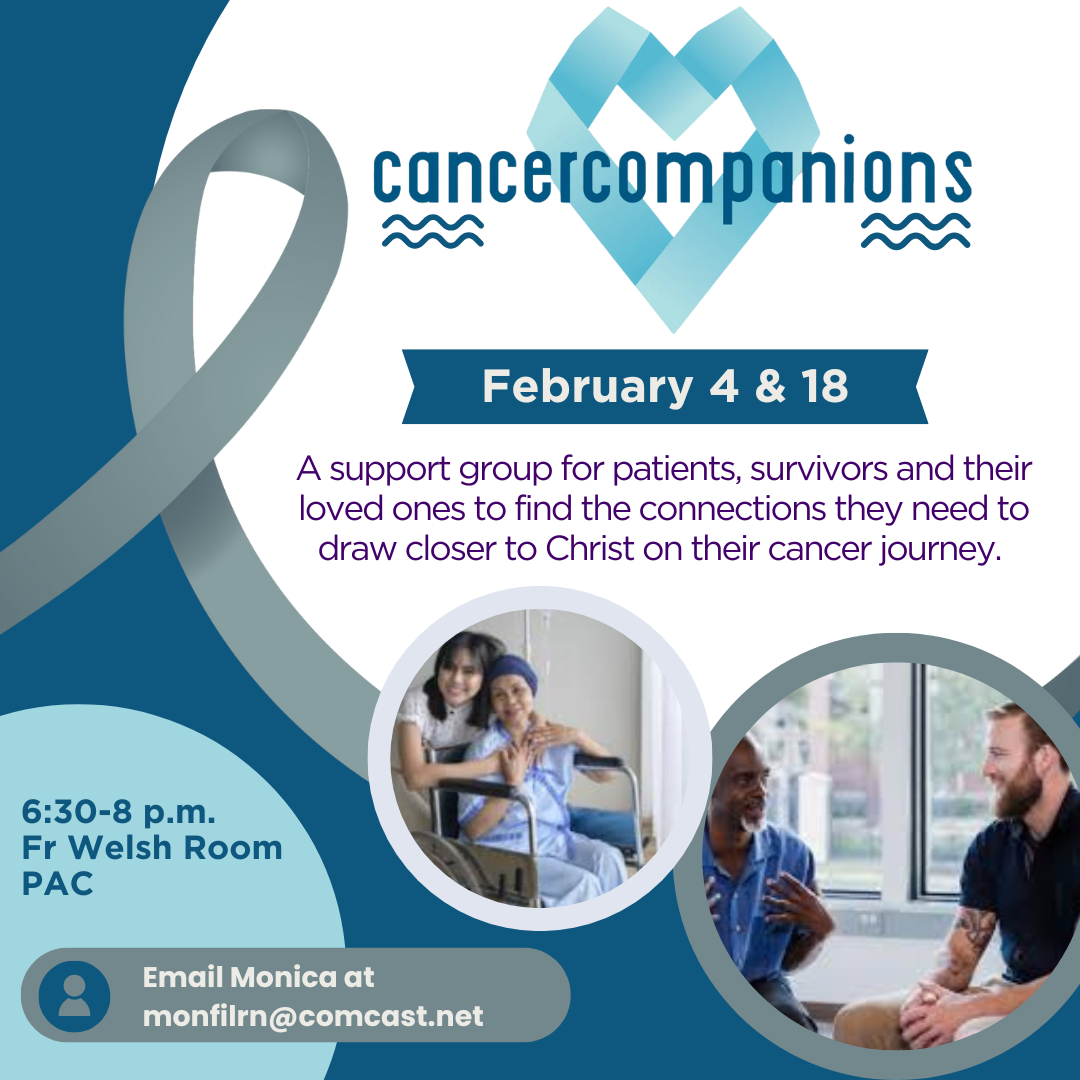 cancercompanions

February 4 & 18

A support group for patients, survivors and their loved ones to find the connections they need to draw closer to Christ on their cancer journey.

6:30-8 p.m.
Fr Welsh Room
PAC

Email Monica at
monfilrn@comcast.net